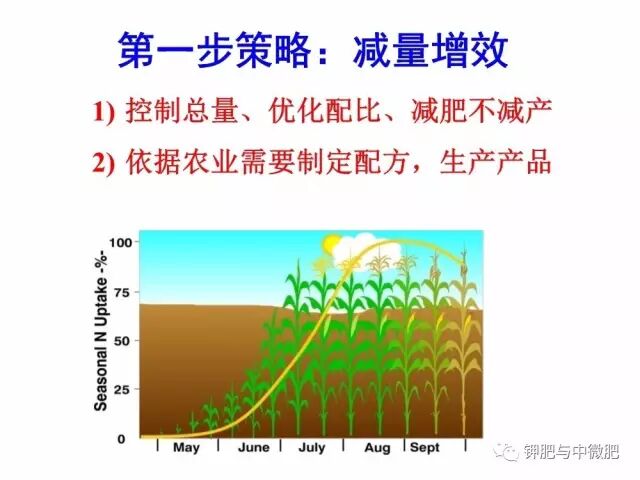 第一步策略：减量增效

1) 控制总量、优化配比、减肥不减产

2) 依据农业需要制定配方，生产产品

Seasonal N Uptake -%-

100
75
50
25
0

May June July Aug Sept

钾肥与中微肥